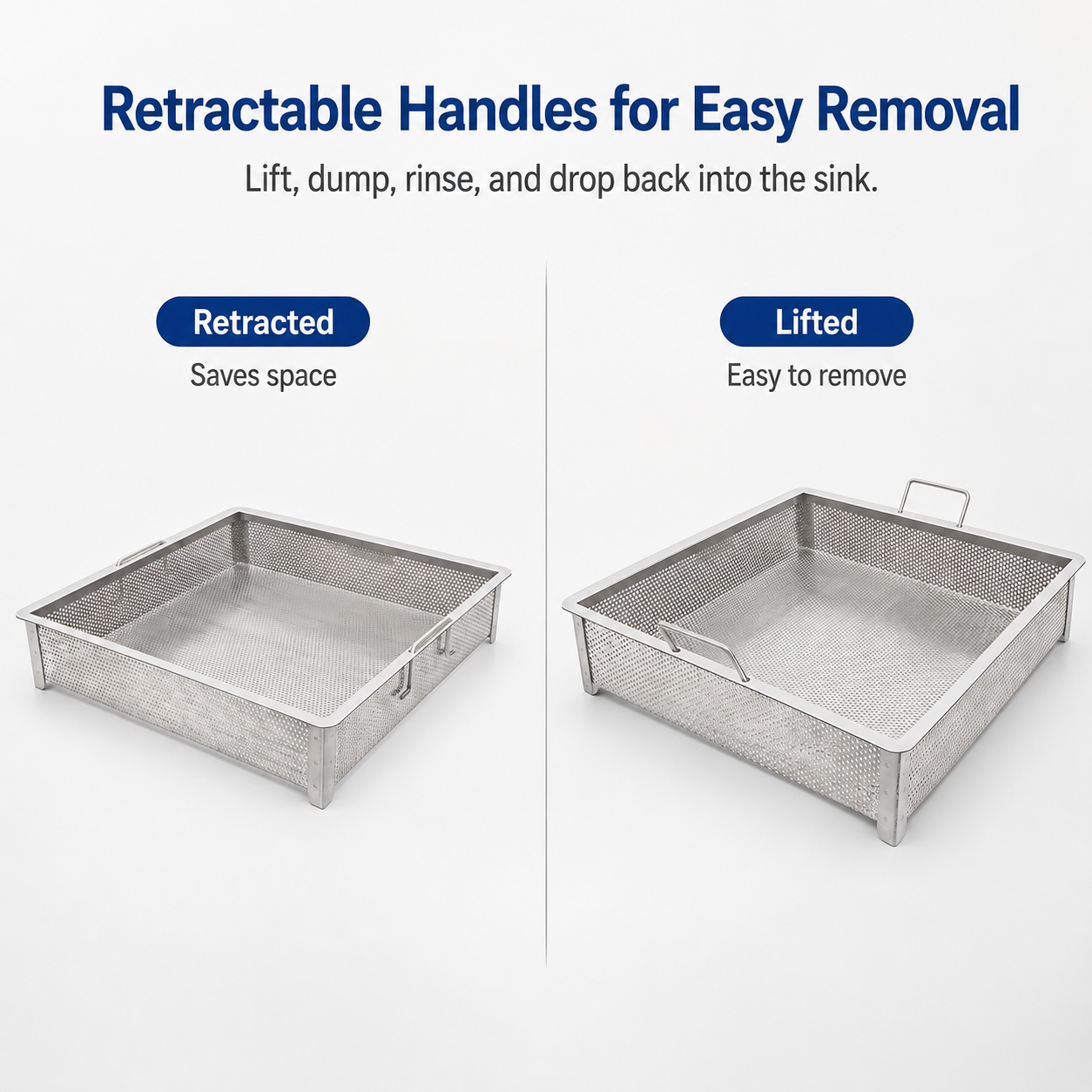 Retractable Handles for Easy Removal

Lift, dump, rinse, and drop back into the sink.

Retracted

Saves space

Lifted

Easy to remove